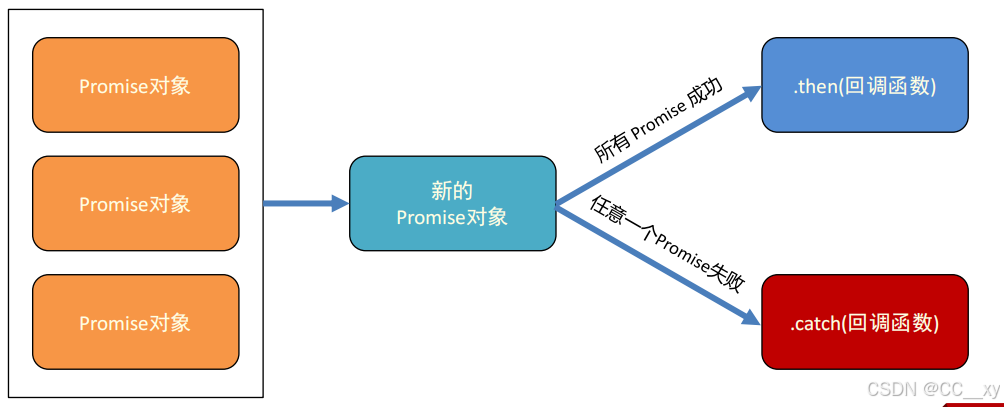 Promise对象

Promise对象

Promise对象

新的
Promise对象

所有 Promise 成功

任意一个Promise失败

.then(回调函数)

.catch(回调函数)

CSDN @CC__xy